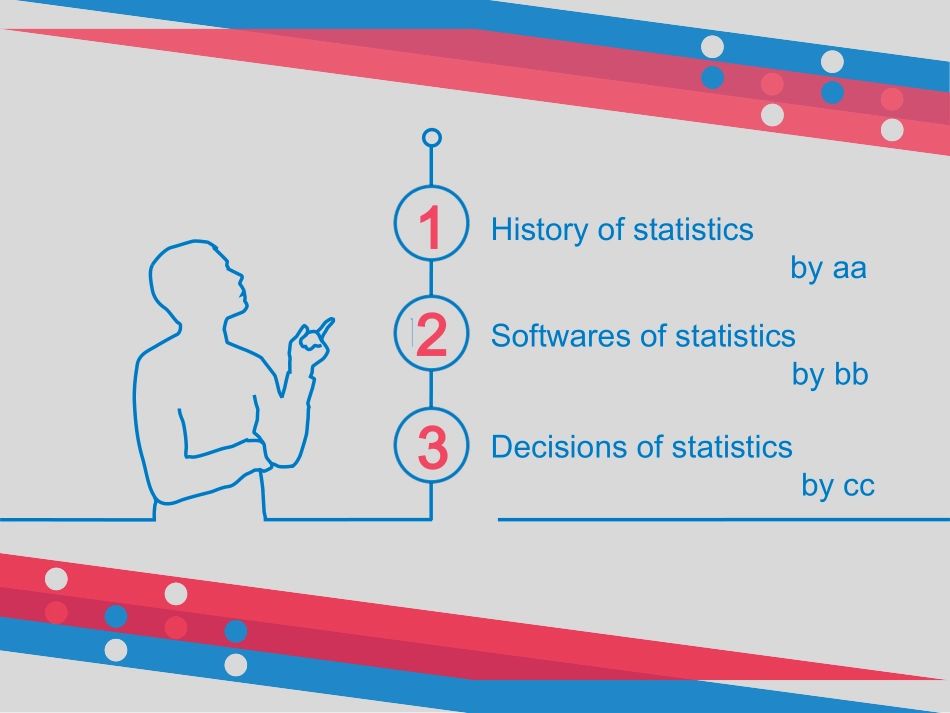 1 History of statistics
by aa

2 Softwares of statistics
by bb

3 Decisions of statistics
by cc